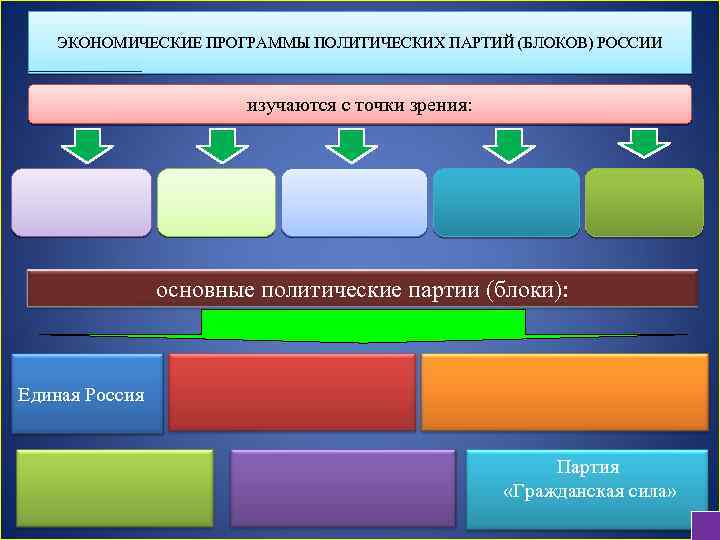 ЭКОНОМИЧЕСКИЕ ПРОГРАММЫ ПОЛИТИЧЕСКИХ ПАРТИЙ (БЛОКОВ) РОССИИ

изучаются с точки зрения:

основные политические партии (блоки):

Единая Россия

Партия «Гражданская сила»